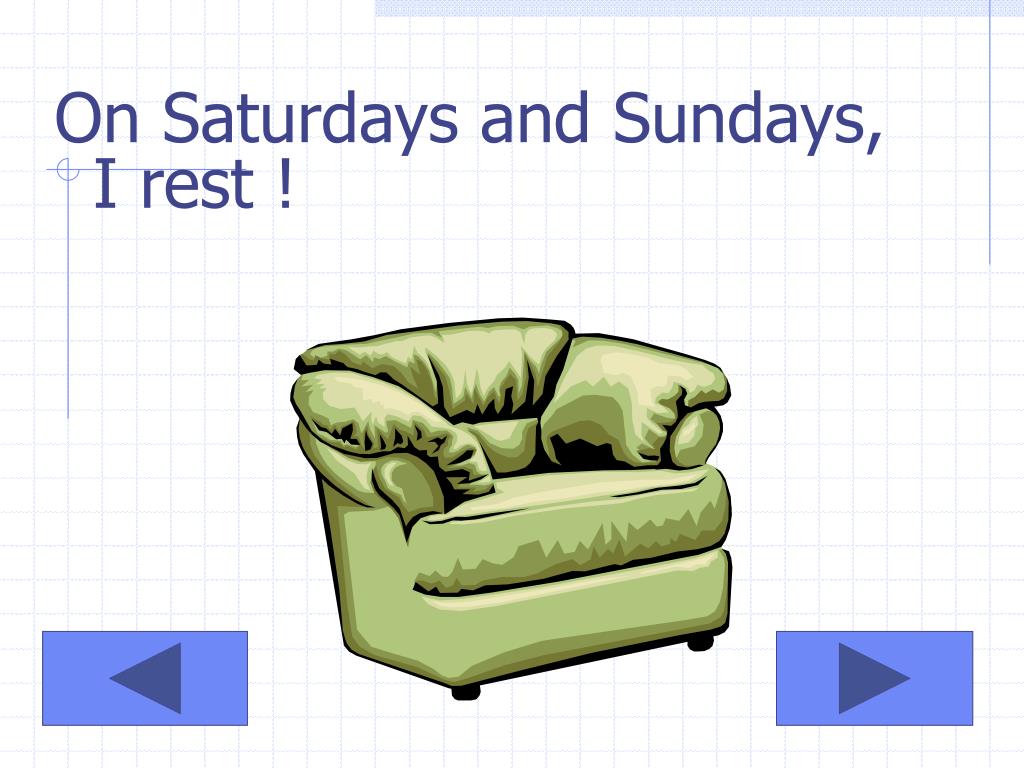 On Saturdays and Sundays, I rest !